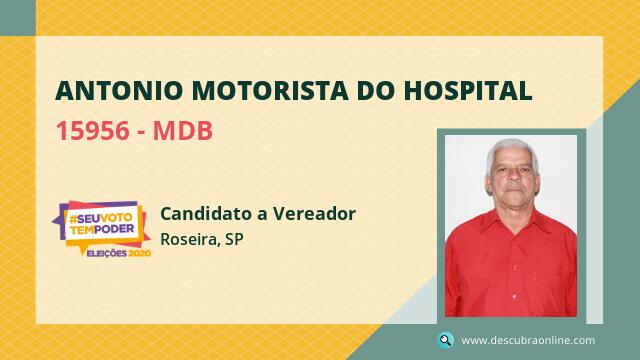 ANTONIO MOTORISTA DO HOSPITAL
15956 - MDB

#SEUVOTO TEMPODER
ELEIÇÕES 2020

Candidato a Vereador
Roseira, SP

www.descubraonline.com